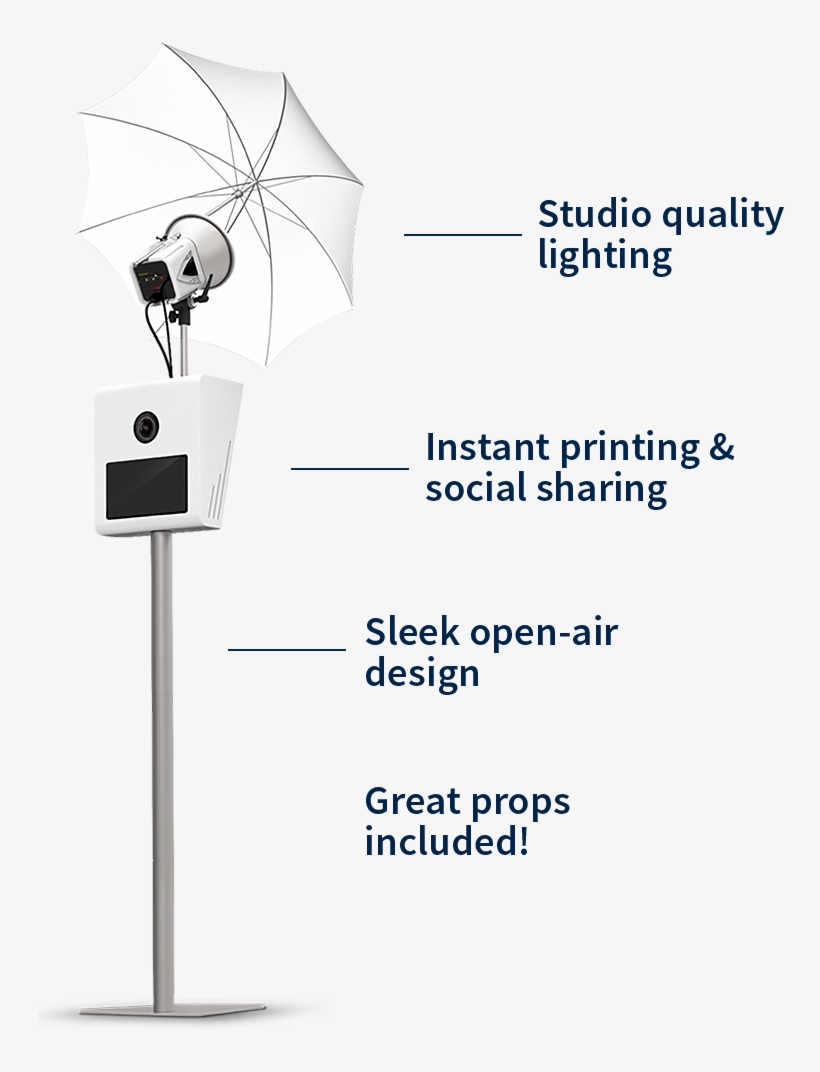 Studio quality lighting

Instant printing & social sharing

Sleek open-air design

Great props included!